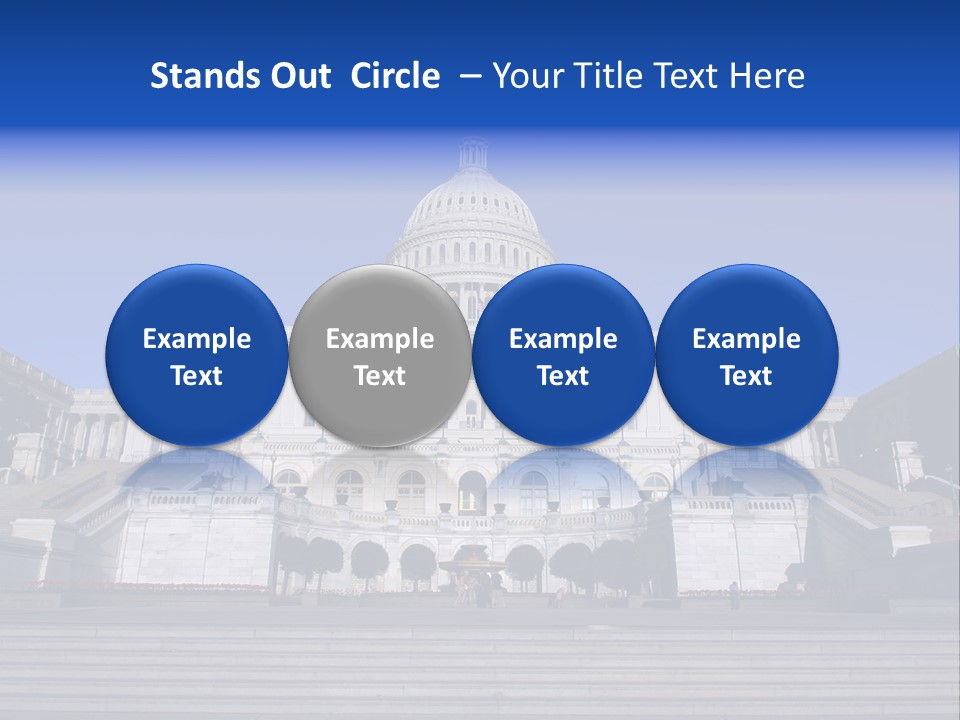 Stands Out Circle – Your Title Text Here

Example Text

Example Text

Example Text

Example Text